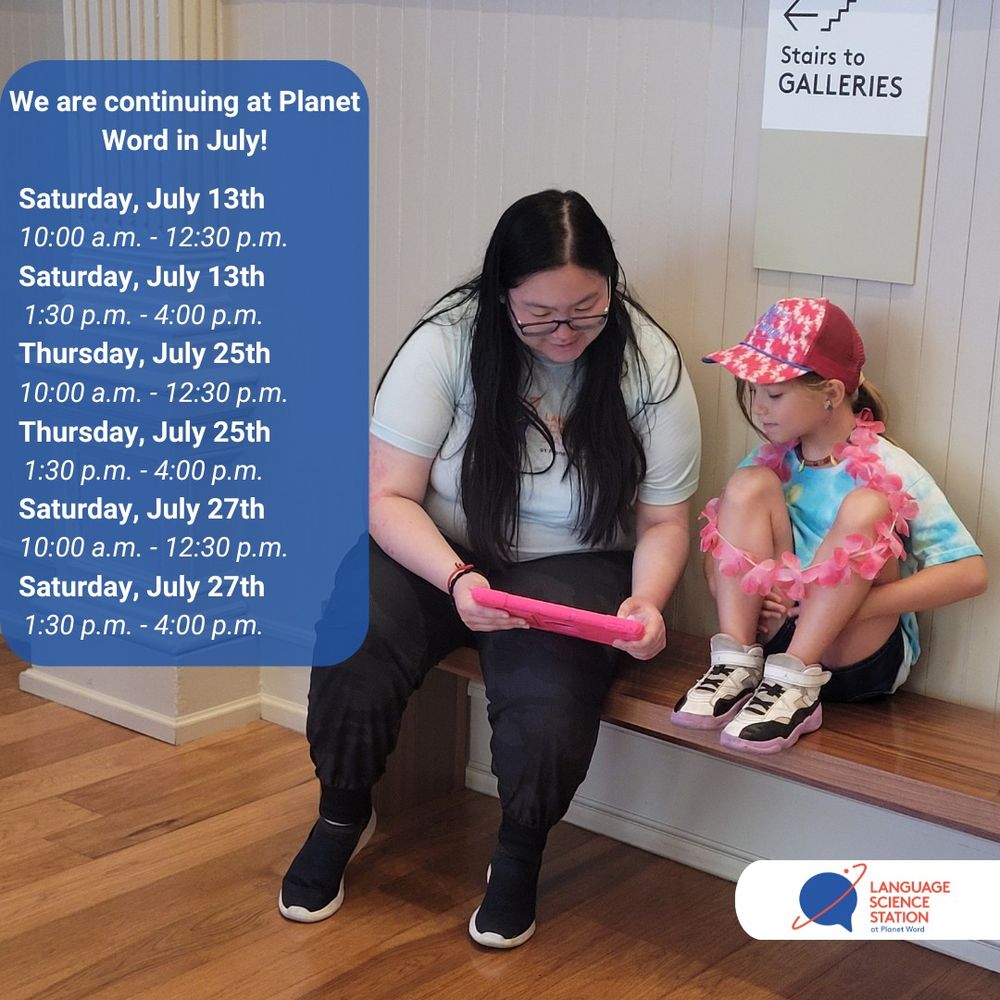 We are continuing at Planet Word in July!

Saturday, July 13th
10:00 a.m. - 12:30 p.m.
Saturday, July 13th
1:30 p.m. - 4:00 p.m.
Thursday, July 25th
10:00 a.m. - 12:30 p.m.
Thursday, July 25th
1:30 p.m. - 4:00 p.m.
Saturday, July 27th
10:00 a.m. - 12:30 p.m.
Saturday, July 27th
1:30 p.m. - 4:00 p.m.

Stairs to GALLERIES

LANGUAGE SCIENCE STATION at Planet Word